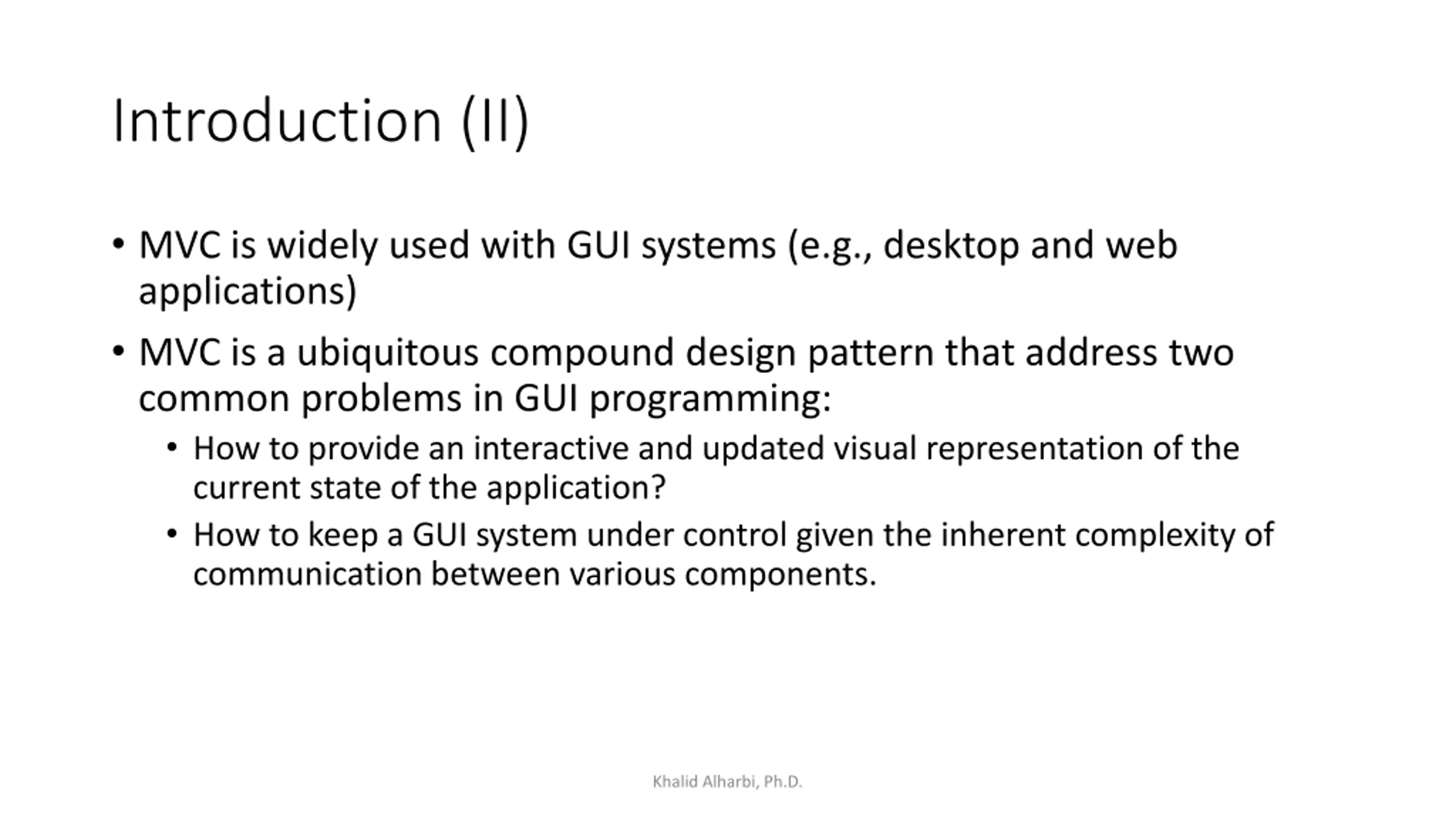 Introduction (II)

• MVC is widely used with GUI systems (e.g., desktop and web applications)

• MVC is a ubiquitous compound design pattern that address two common problems in GUI programming:

  • How to provide an interactive and updated visual representation of the current state of the application?

  • How to keep a GUI system under control given the inherent complexity of communication between various components.

Khalid Alharbi, Ph.D.